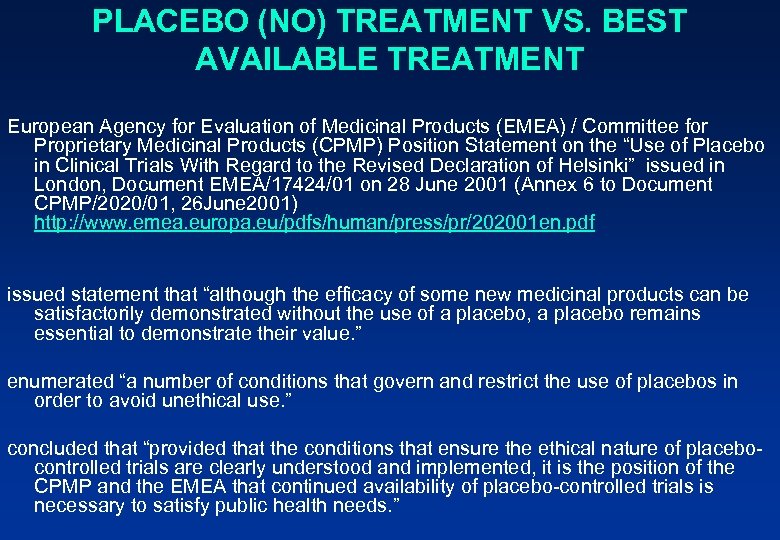 PLACEBO (NO) TREATMENT VS. BEST AVAILABLE TREATMENT

European Agency for Evaluation of Medicinal Products (EMEA) / Committee for Proprietary Medicinal Products (CPMP) Position Statement on the “Use of Placebo in Clinical Trials With Regard to the Revised Declaration of Helsinki” issued in London, Document EMEA/17424/01 on 28 June 2001 (Annex 6 to Document CPMP/2020/01, 26June2001)
http://www.emea.europa.eu/pdfs/human/press/pr/202001en.pdf

issued statement that “although the efficacy of some new medicinal products can be satisfactorily demonstrated without the use of a placebo, a placebo remains essential to demonstrate their value.”

enumerated “a number of conditions that govern and restrict the use of placebos in order to avoid unethical use.”

concluded that “provided that the conditions that ensure the ethical nature of placebo-controlled trials are clearly understood and implemented, it is the position of the CPMP and the EMEA that continued availability of placebo-controlled trials is necessary to satisfy public health needs.”